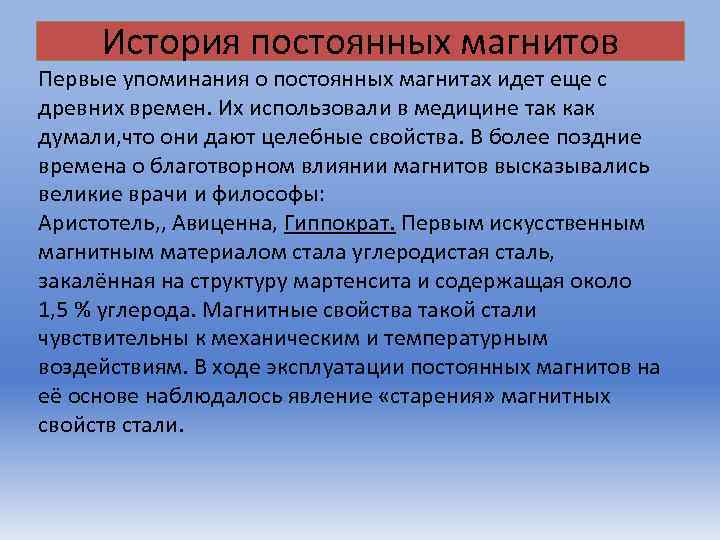 История постоянных магнитов

Первые упоминания о постоянных магнитах идет еще с древних времен. Их использовали в медицине так как думали,что они дают целебные свойства. В более поздние времена о благотворном влиянии магнитов высказывались великие врачи и философы:
Аристотель,, Авиценна, Гиппократ. Первым искусственным магнитным материалом стала углеродистая сталь, закалённая на структуру мартенсита и содержащая около 1,5 % углерода. Магнитные свойства такой стали чувствительны к механическим и температурным воздействиям. В ходе эксплуатации постоянных магнитов на её основе наблюдалось явление «старения» магнитных свойств стали.